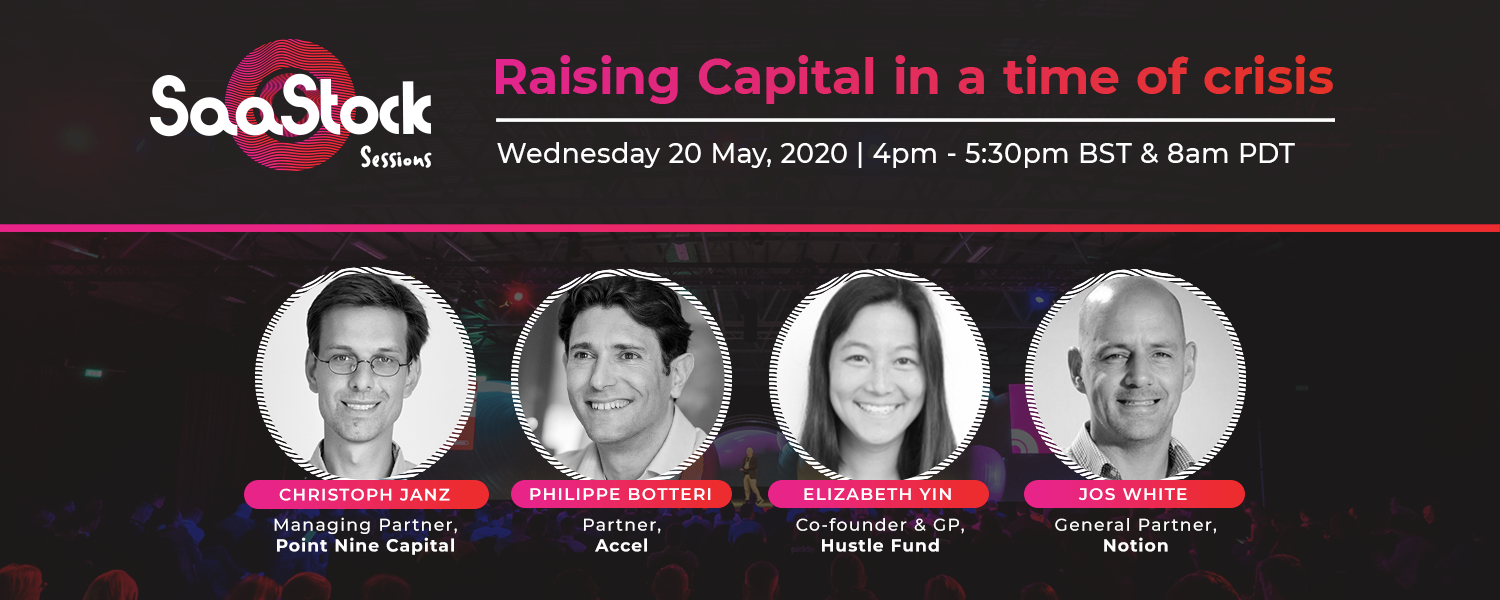 SaaStock Sessions

Raising Capital in a time of crisis

Wednesday 20 May, 2020 | 4pm - 5:30pm BST & 8am PDT

CHRISTOPH JANZ
Managing Partner,
Point Nine Capital

PHILIPPE BOTTERI
Partner,
Accel

ELIZABETH YIN
Co-founder & GP,
Hustle Fund

JOS WHITE
General Partner,
Notion